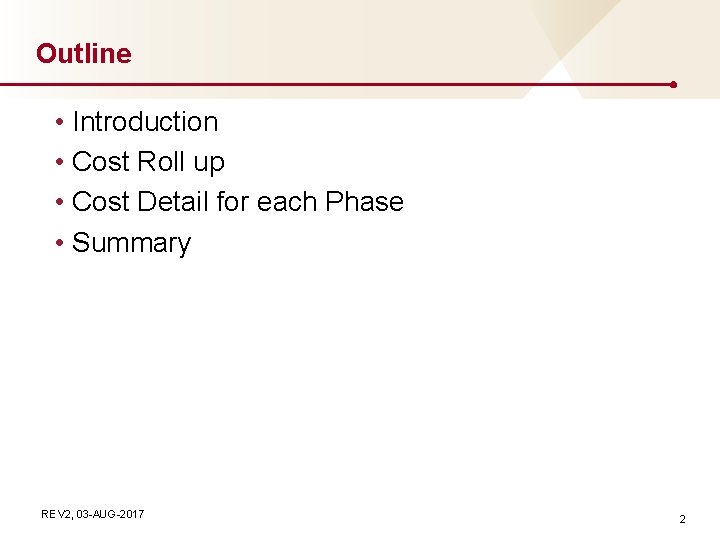 Outline

• Introduction
• Cost Roll up
• Cost Detail for each Phase
• Summary

REV2, 03-AUG-2017

2